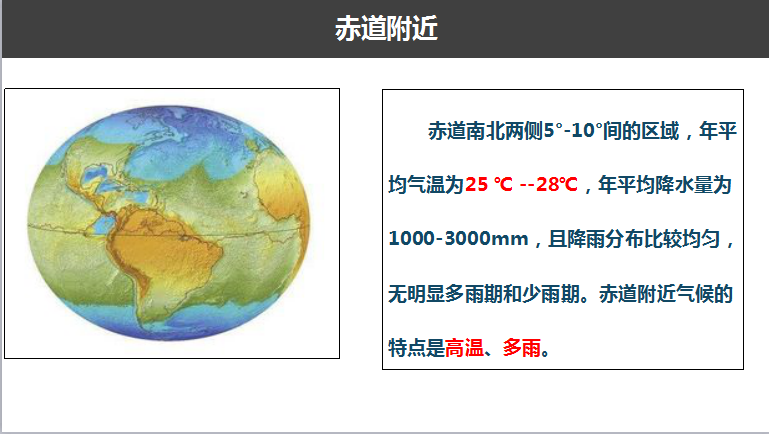 赤道附近

赤道南北两侧5°-10°间的区域，年平均气温为25 ℃ --28℃，年平均降水量为1000-3000mm，且降雨分布比较均匀，无明显多雨期和少雨期。赤道附近气候的特点是高温、多雨。